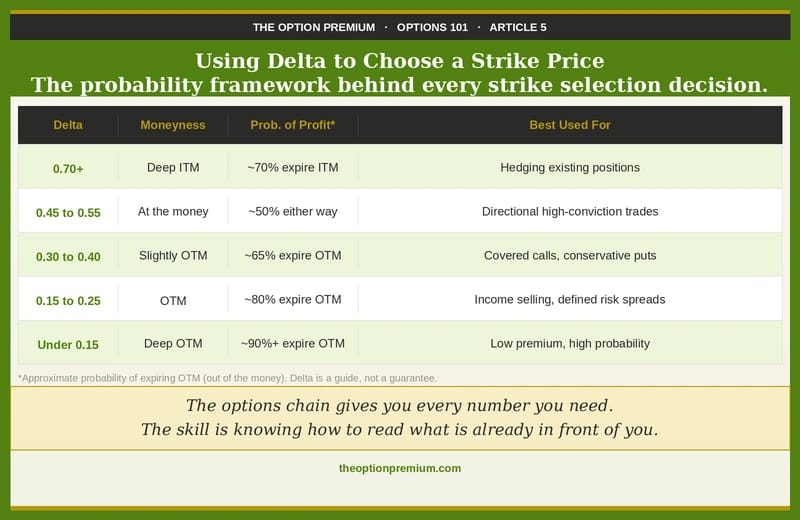 THE OPTION PREMIUM · OPTIONS 101 · ARTICLE 5

Using Delta to Choose a Strike Price
The probability framework behind every strike selection decision.

| Delta | Moneyness | Prob. of Profit* | Best Used For |
|---|---|---|---|
| 0.70+ | Deep ITM | ~70% expire ITM | Hedging existing positions |
| 0.45 to 0.55 | At the money | ~50% either way | Directional high-conviction trades |
| 0.30 to 0.40 | Slightly OTM | ~65% expire OTM | Covered calls, conservative puts |
| 0.15 to 0.25 | OTM | ~80% expire OTM | Income selling, defined risk spreads |
| Under 0.15 | Deep OTM | ~90%+ expire OTM | Low premium, high probability |

*Approximate probability of expiring OTM (out of the money). Delta is a guide, not a guarantee.

The options chain gives you every number you need.
The skill is knowing how to read what is already in front of you.

theoptionpremium.com